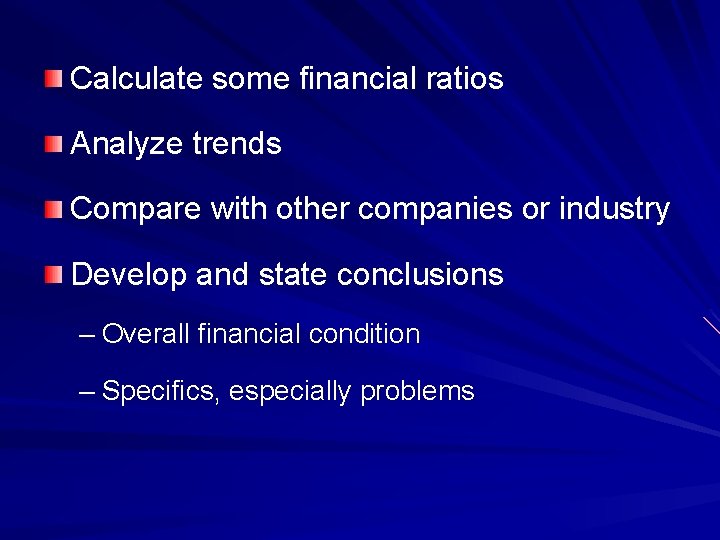 Calculate some financial ratios

Analyze trends

Compare with other companies or industry

Develop and state conclusions

– Overall financial condition

– Specifics, especially problems